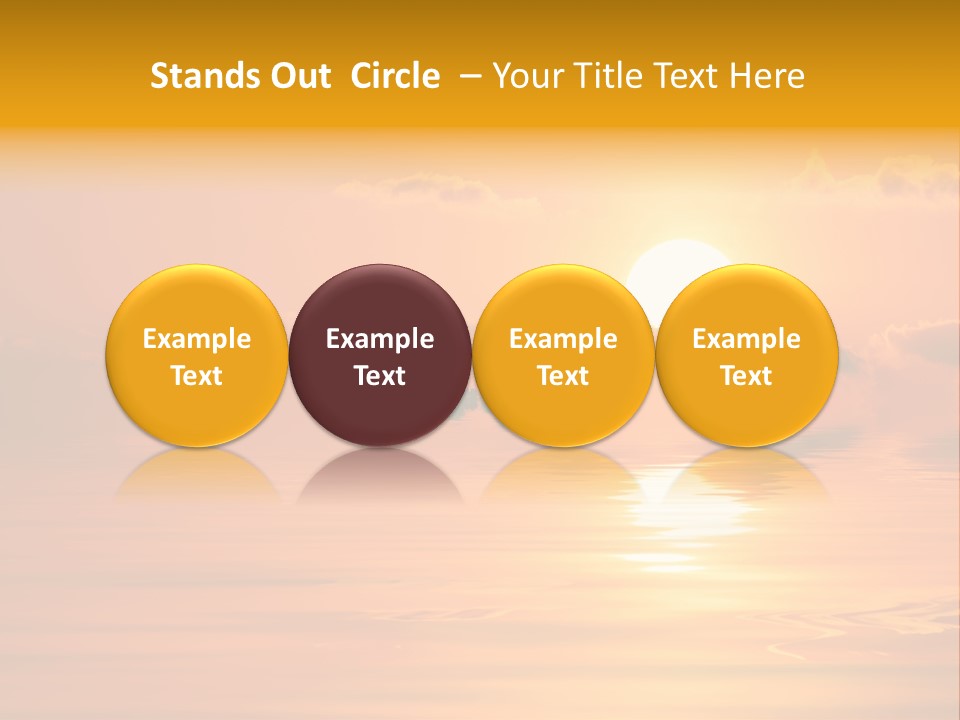 Stands Out Circle – Your Title Text Here

Example Text

Example Text

Example Text

Example Text